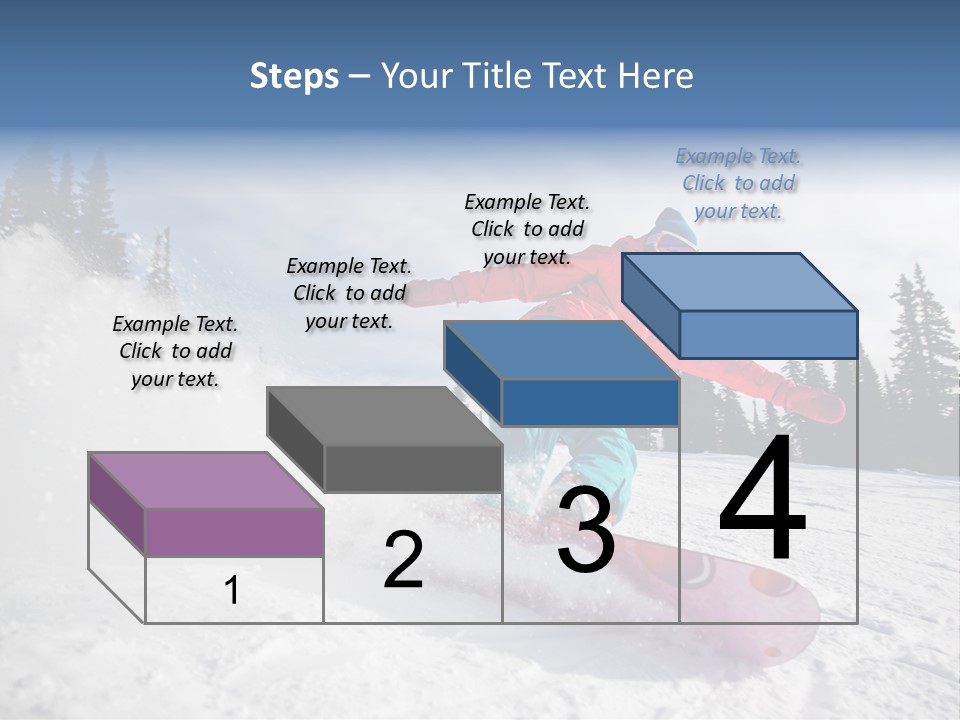 Steps – Your Title Text Here

Example Text. Click to add your text.

Example Text. Click to add your text.

Example Text. Click to add your text.

Example Text. Click to add your text.

1

2

3

4